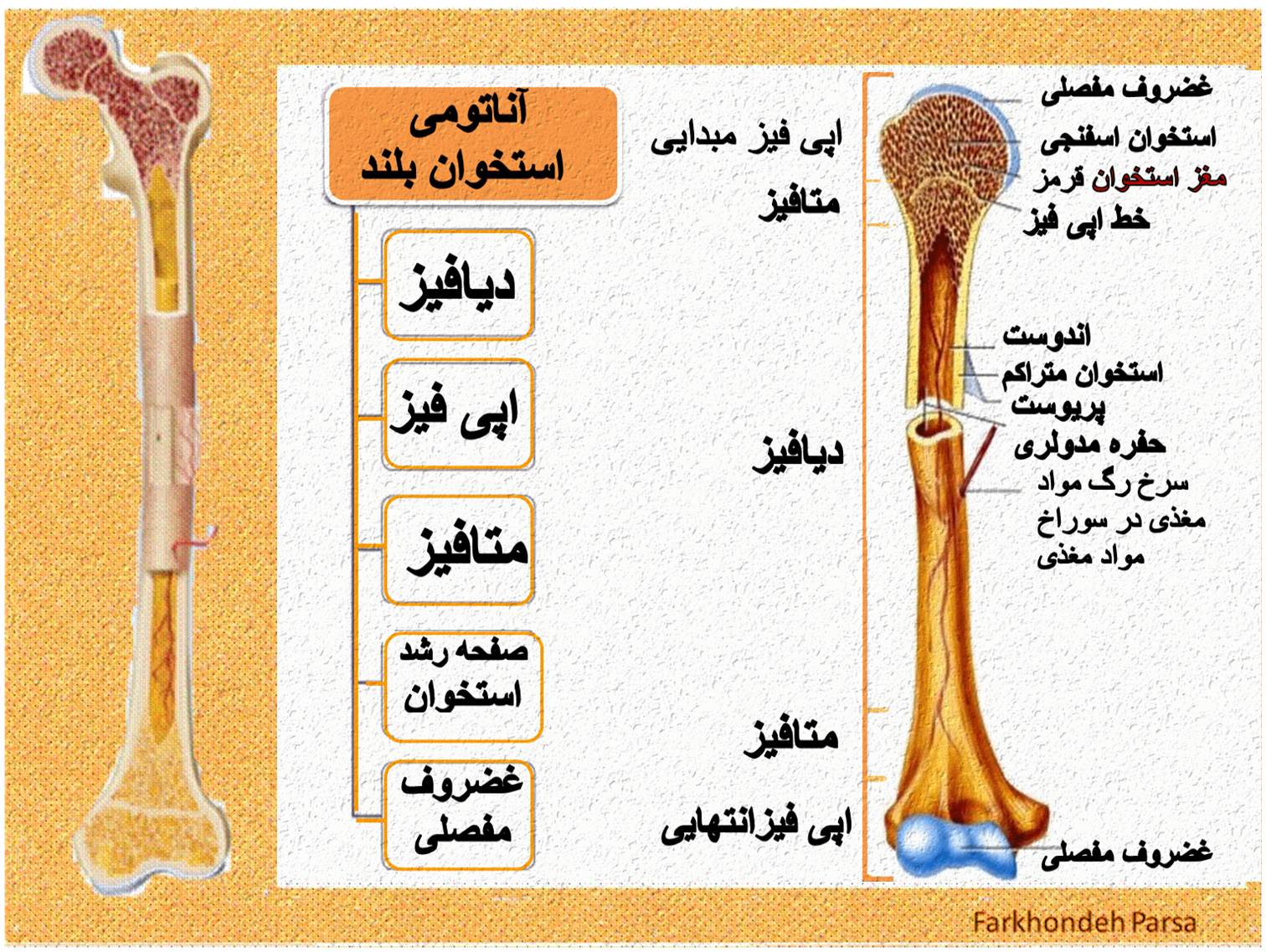 آناتومی استخوان بلند

دیافیز

اپی فیز

متافیز

صفحه رشد استخوان

غضروف مفصلی

اپی فیز مبدایی

متافیز

دیافیز

متافیز

اپی فیزانتهایی

غضروف مفصلی

استخوان اسفنجی

مغز استخوان قرمز

خط اپی فیز

اندوست

استخوان متراکم

پریوست

حفره مدولری

سرخ رگ مواد مغذی در سوراخ مواد مغذی

غضروف مفصلی

Farkhondeh Parsa